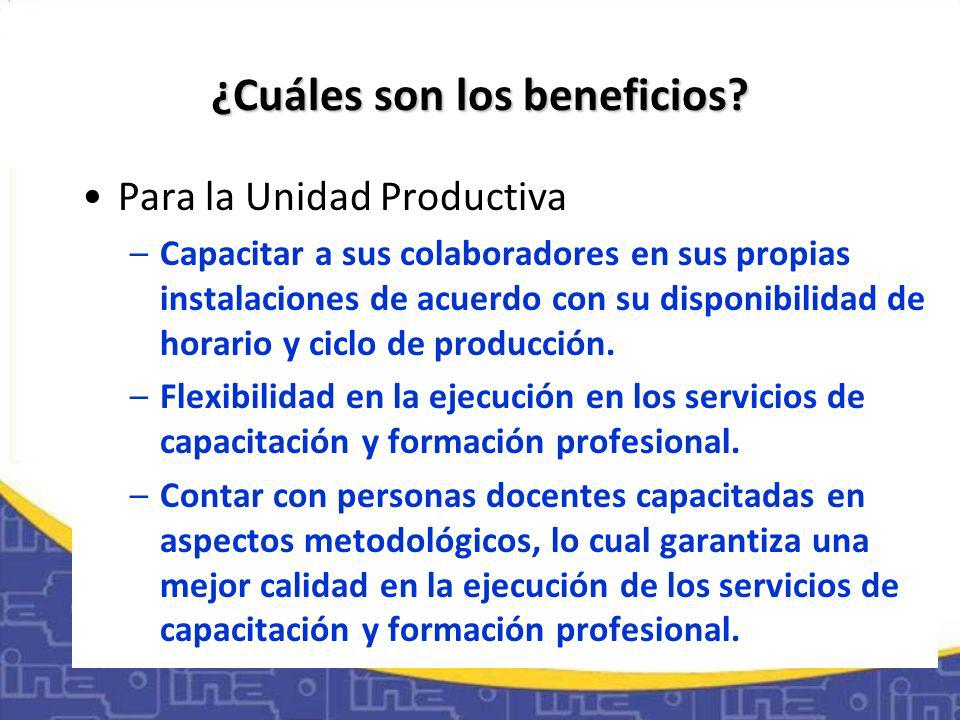 ¿Cuáles son los beneficios?

• Para la Unidad Productiva

– Capacitar a sus colaboradores en sus propias instalaciones de acuerdo con su disponibilidad de horario y ciclo de producción.

– Flexibilidad en la ejecución en los servicios de capacitación y formación profesional.

– Contar con personas docentes capacitadas en aspectos metodológicos, lo cual garantiza una mejor calidad en la ejecución de los servicios de capacitación y formación profesional.